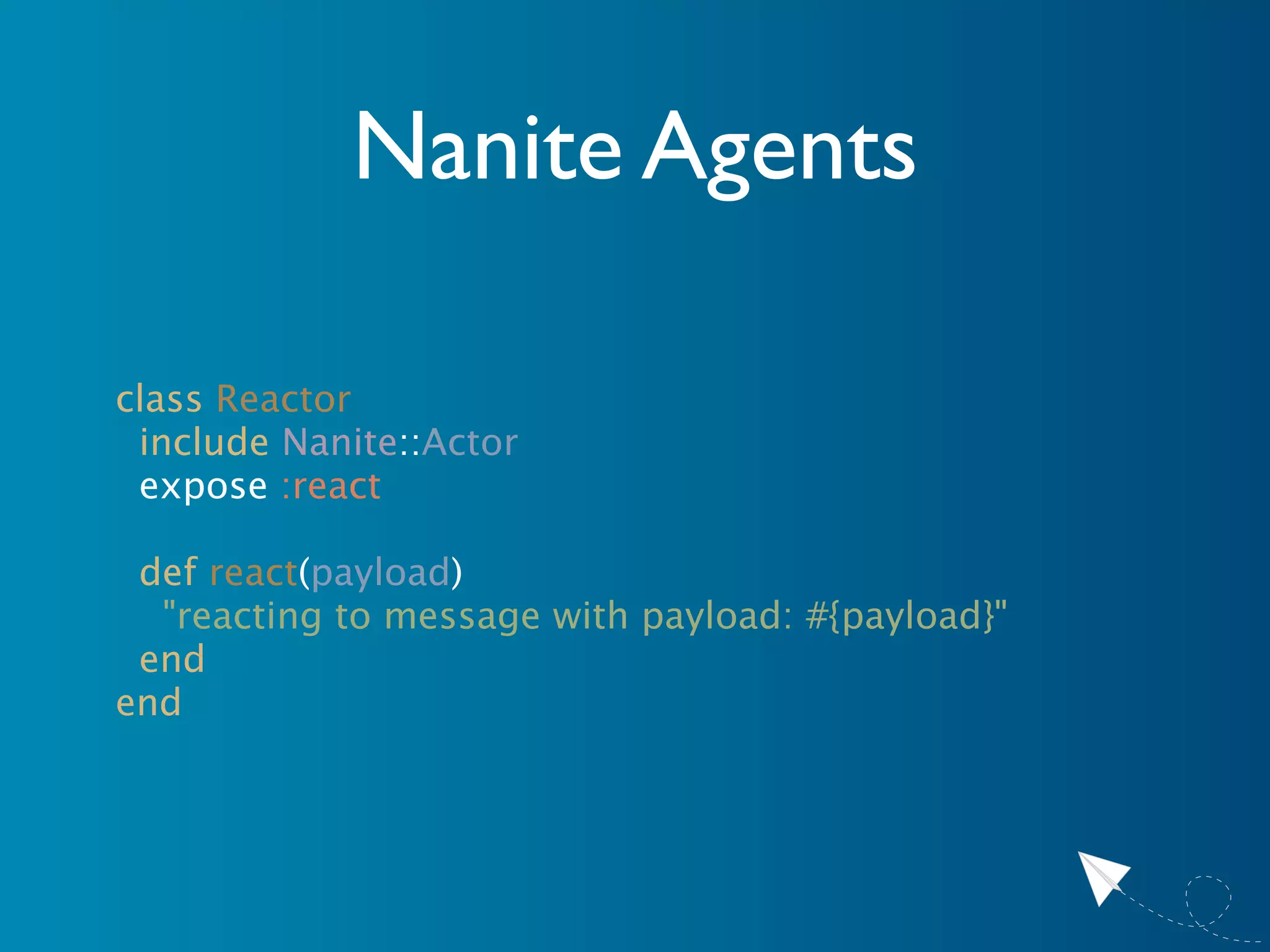 Nanite Agents

class Reactor
  include Nanite::Actor
  expose :react

  def react(payload)
    "reacting to message with payload: #{payload}"
  end
end